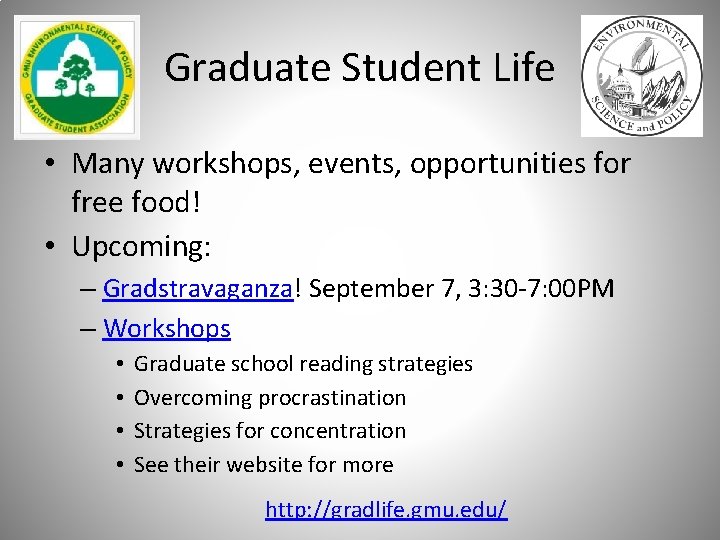 GMU ENVIRONMENTAL SCIENCE & POLICY
GRADUATE STUDENT ASSOCIATION

Graduate Student Life

ENVIRONMENTAL SCIENCE and POLICY

• Many workshops, events, opportunities for free food!
• Upcoming:
– Gradstravaganza! September 7, 3:30-7:00PM
– Workshops
• Graduate school reading strategies
• Overcoming procrastination
• Strategies for concentration
• See their website for more

http://gradlife.gmu.edu/